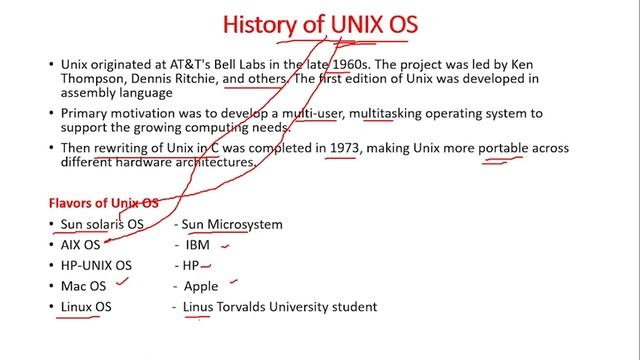 History of UNIX OS

• Unix originated at AT&T's Bell Labs in the late 1960s. The project was led by Ken Thompson, Dennis Ritchie, and others. The first edition of Unix was developed in assembly language

• Primary motivation was to develop a multi-user, multitasking operating system to support the growing computing needs.

• Then rewriting of Unix in C was completed in 1973, making Unix more portable across different hardware architectures.

Flavors of Unix OS

• Sun solaris OS - Sun Microsystem
• AIX OS - IBM
• HP-UNIX OS - HP
• Mac OS - Apple
• Linux OS - Linus Torvalds University student